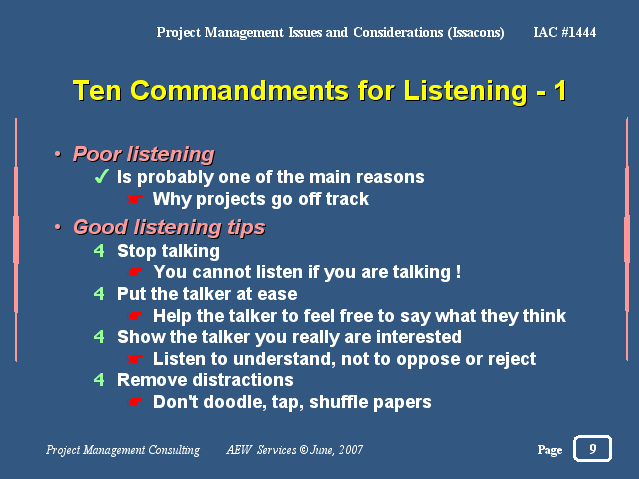 Project Management Issues and Considerations (Issacons) IAC #1444

Ten Commandments for Listening - 1

• Poor listening
✓ Is probably one of the main reasons
☛ Why projects go off track

• Good listening tips
4 Stop talking
☛ You cannot listen if you are talking !
4 Put the talker at ease
☛ Help the talker to feel free to say what they think
4 Show the talker you really are interested
☛ Listen to understand, not to oppose or reject
4 Remove distractions
☛ Don't doodle, tap, shuffle papers

Project Management Consulting AEW Services © June, 2007 Page 9